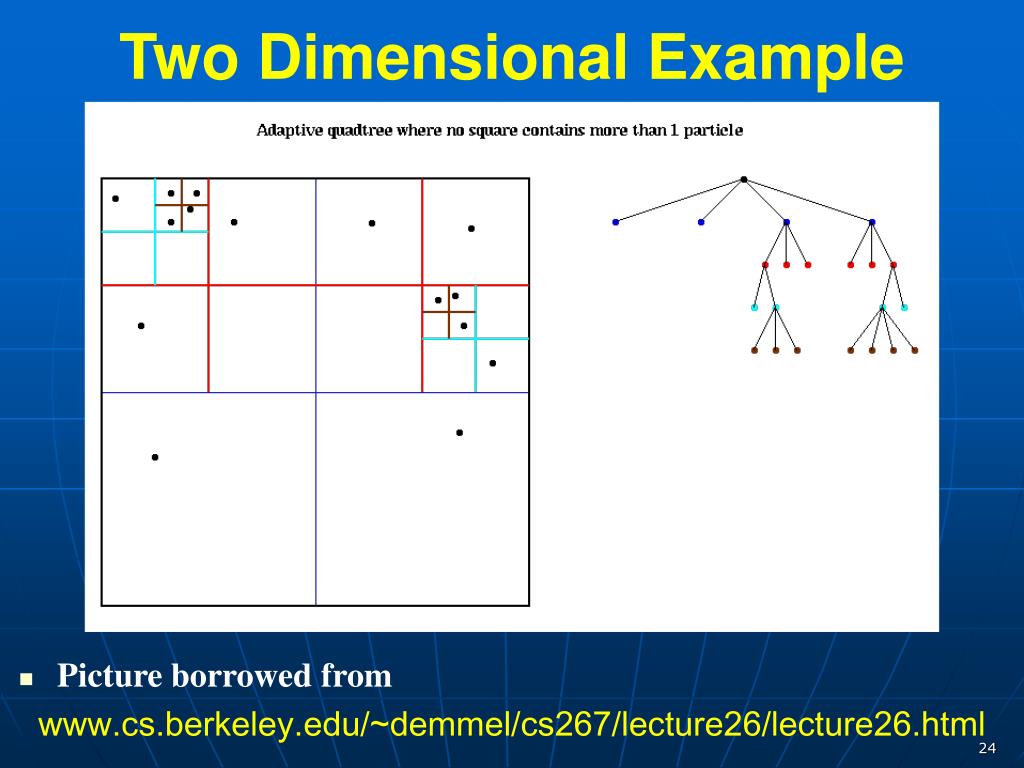 Two Dimensional Example

Adaptive quadtree where no square contains more than 1 particle

Picture borrowed from
www.cs.berkeley.edu/~demmel/cs267/lecture26/lecture26.html

24